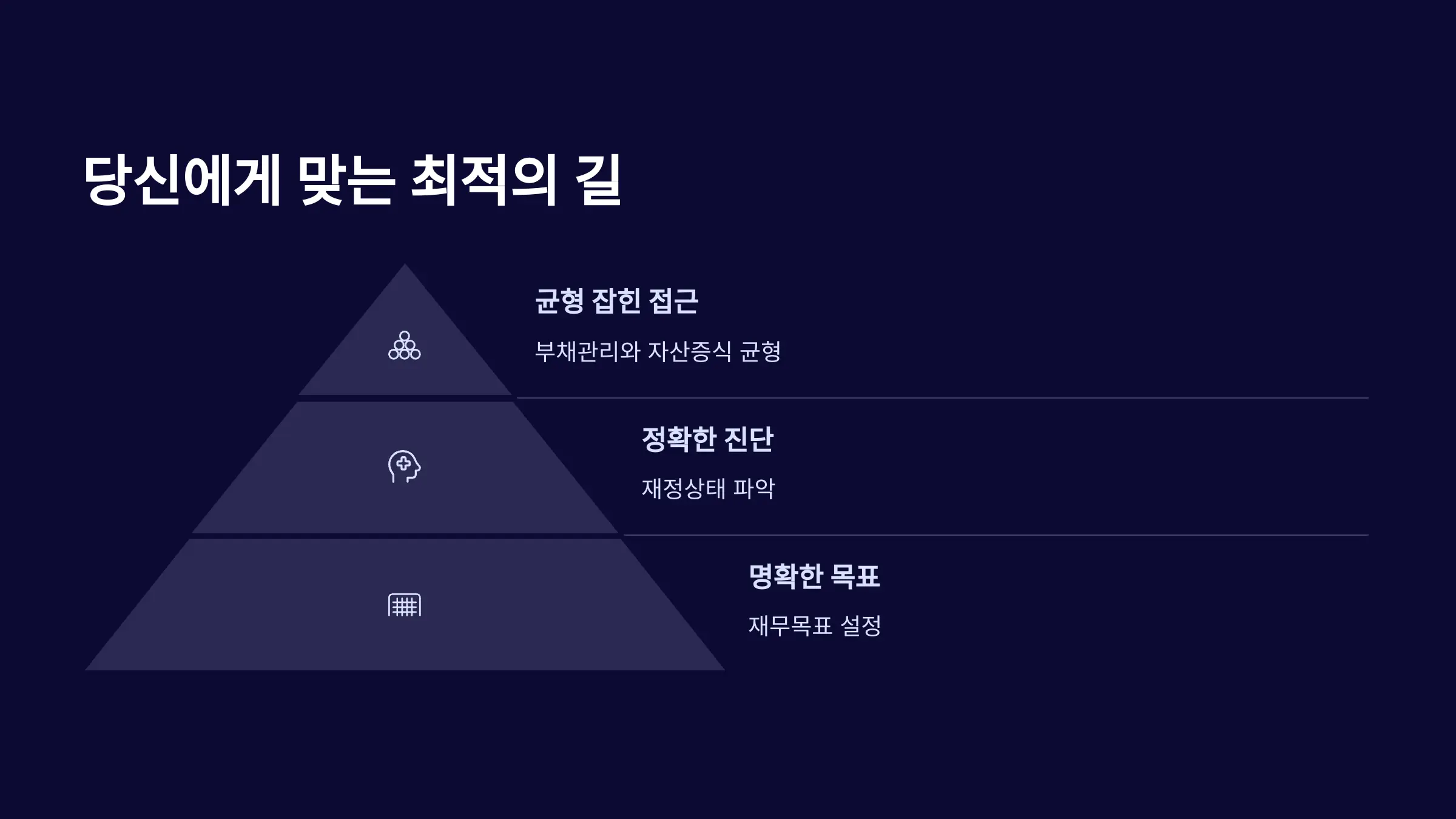 당신에게 맞는 최적의 길

균형 잡힌 접근

부채관리와 자산증식 균형

정확한 진단

재정상태 파악

명확한 목표

재무목표 설정